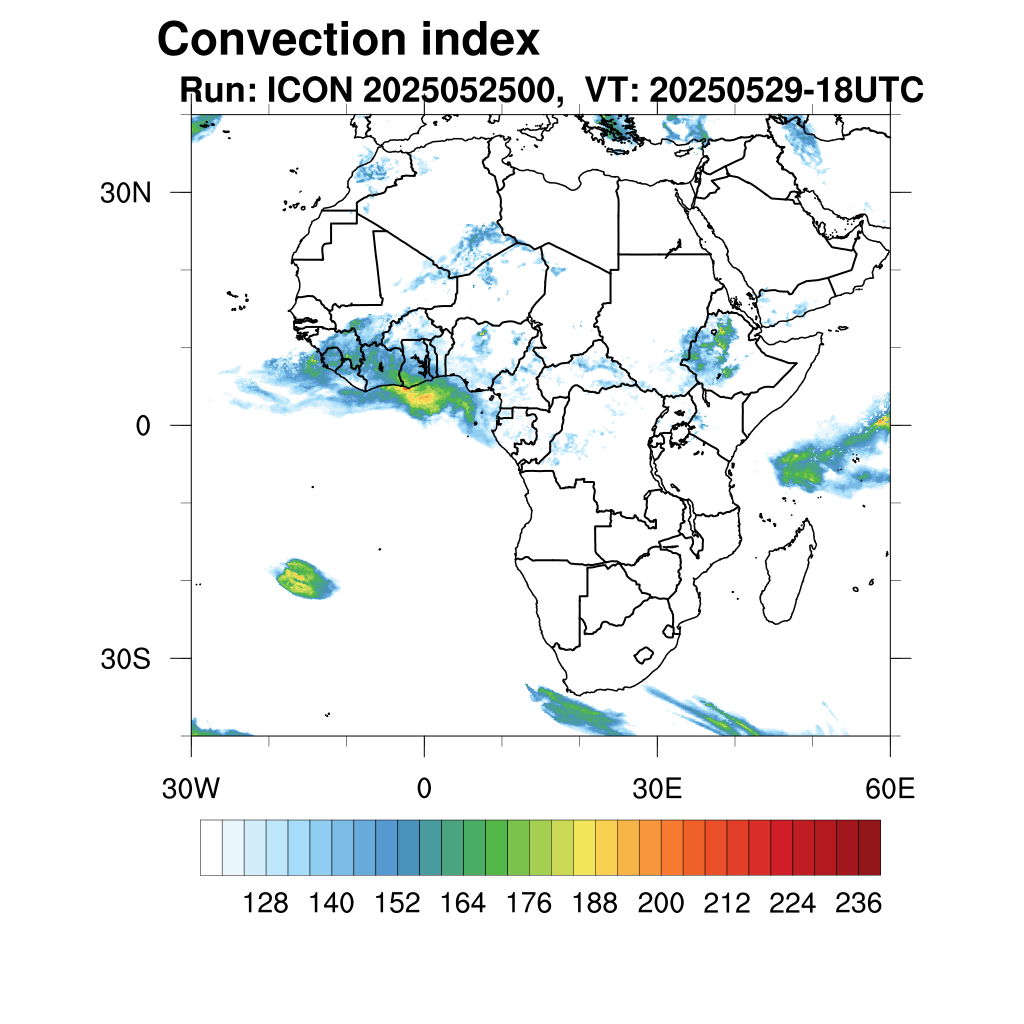 Convection index
Run: ICON 2025052500, VT: 20250529-18UTC

30N
0
30S

30W
0
30E
60E

128 140 152 164 176 188 200 212 224 236